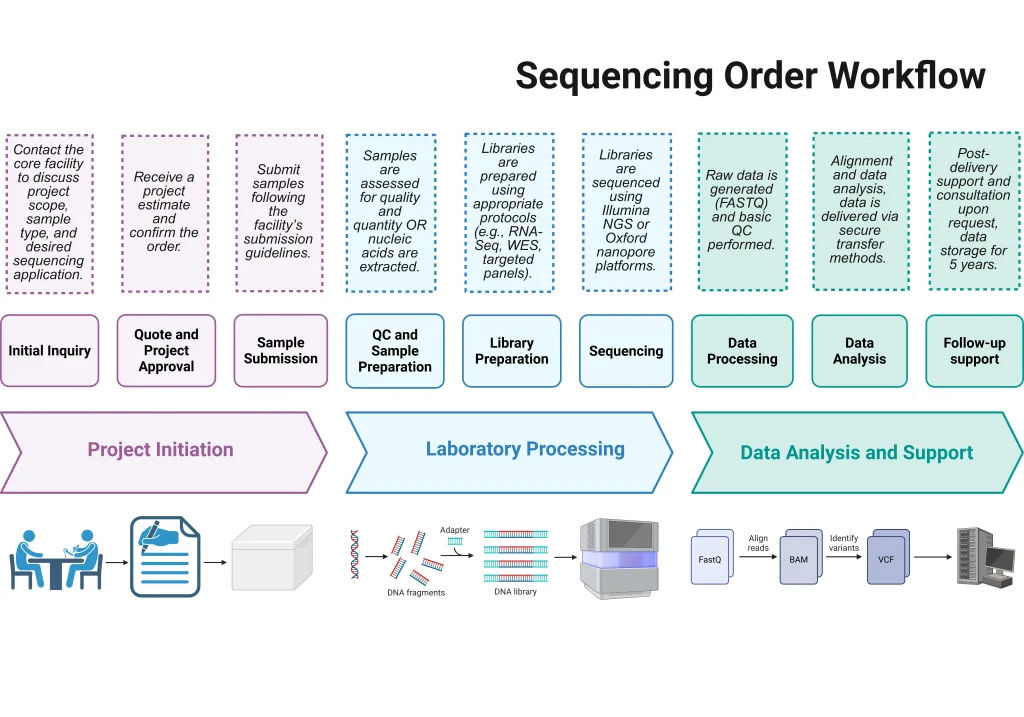 Sequencing Order Workflow

Contact the core facility to discuss project scope, sample type, and desired sequencing application.

Receive a project estimate and confirm the order.

Submit samples following the facility's submission guidelines.

Samples are assessed for quality and quantity OR nucleic acids are extracted.

Libraries are prepared using appropriate protocols (e.g., RNA-Seq, WES, targeted panels).

Libraries are sequenced using Illumina NGS or Oxford nanopore platforms.

Raw data is generated (FASTQ) and basic QC performed.

Alignment and data analysis, data is delivered via secure transfer methods.

Post-delivery support and consultation upon request, data storage for 5 years.

Initial Inquiry

Quote and Project Approval

Sample Submission

QC and Sample Preparation

Library Preparation

Sequencing

Data Processing

Data Analysis

Follow-up support

Project Initiation

Laboratory Processing

Data Analysis and Support

Adapter

DNA fragments

DNA library

FastQ

Align reads

BAM

Identify variants

VCF